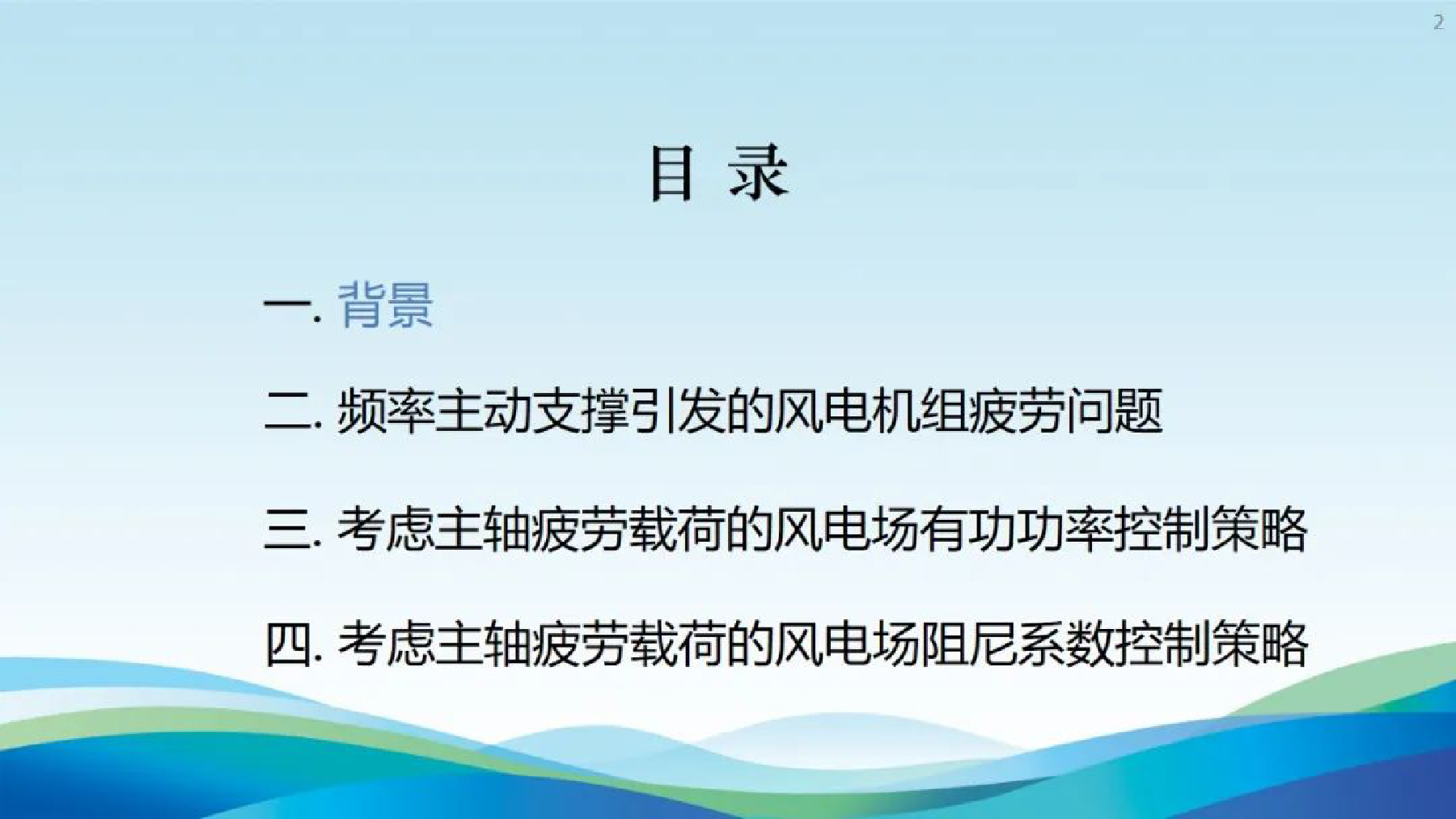 2

目 录

一. 背景

二. 频率主动支撑引发的风电机组疲劳问题

三. 考虑主轴疲劳载荷的风电场有功功率控制策略

四. 考虑主轴疲劳载荷的风电场阻尼系数控制策略